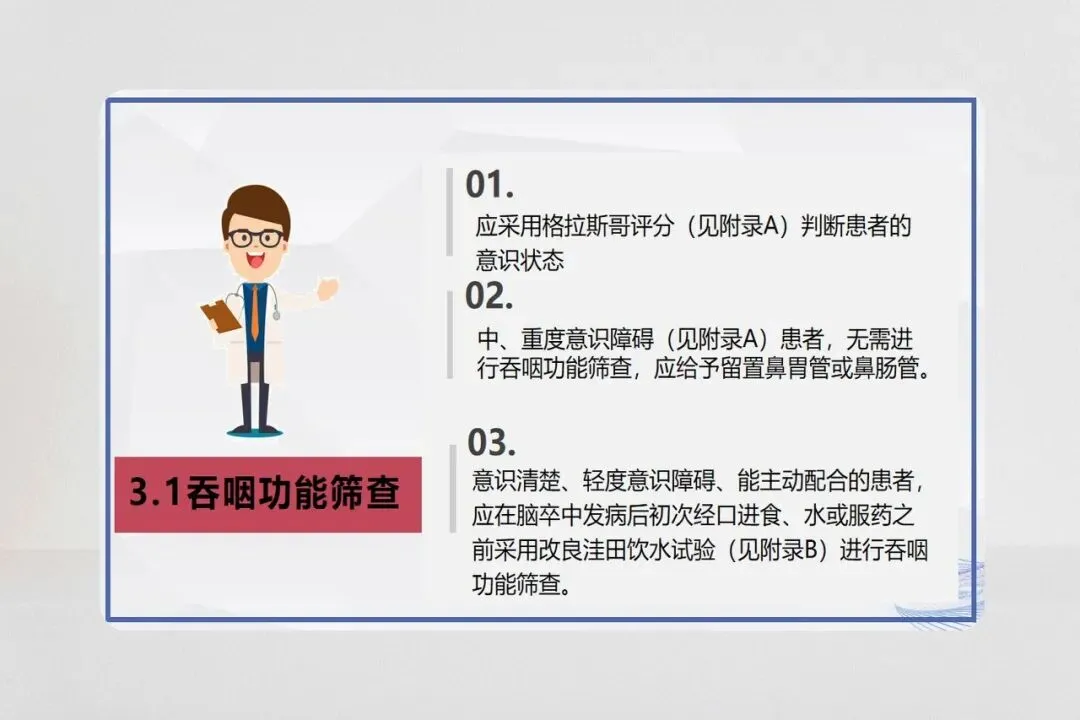 3.1吞咽功能筛查

01.
应采用格拉斯哥评分（见附录A）判断患者的意识状态

02.
中、重度意识障碍（见附录A）患者，无需进行吞咽功能筛查，应给予留置鼻胃管或鼻肠管。

03.
意识清楚、轻度意识障碍、能主动配合的患者，应在脑卒中发病后初次经口进食、水或服药之前采用改良洼田饮水试验（见附录B）进行吞咽功能筛查。